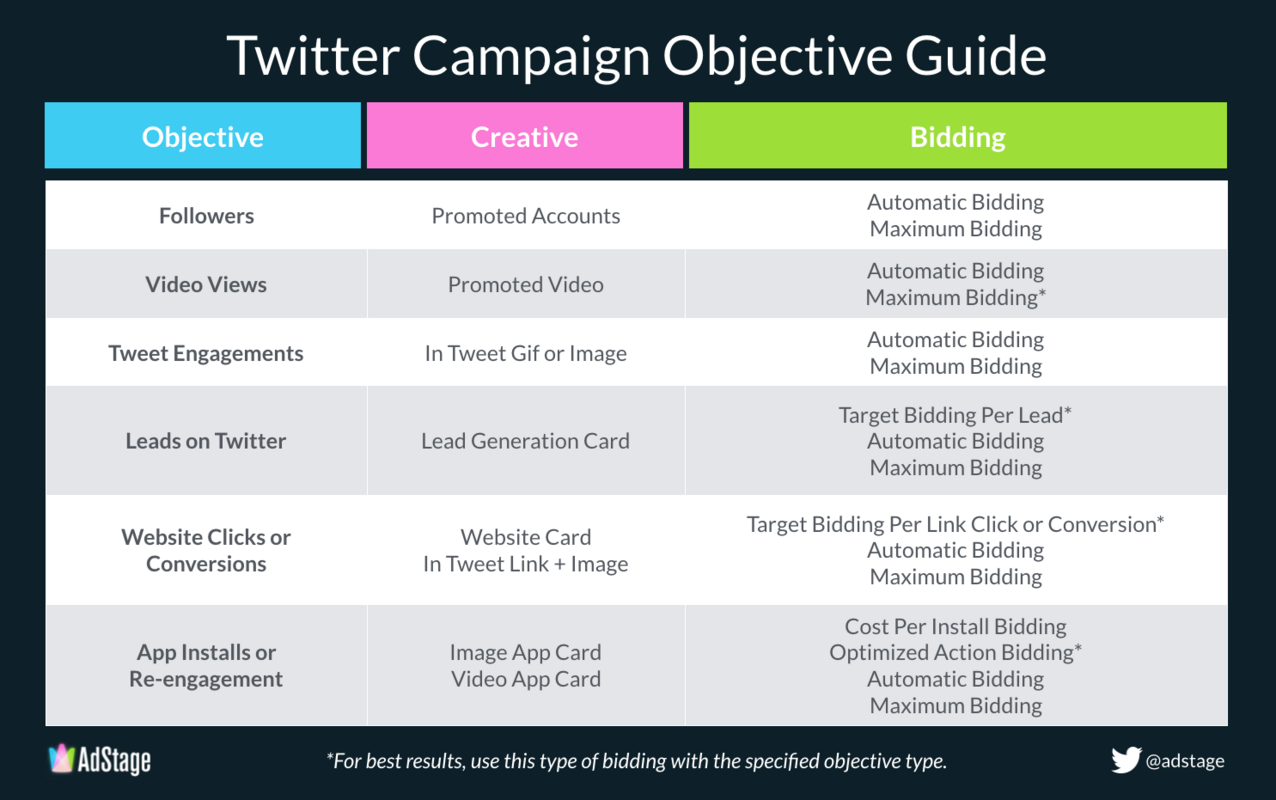 Twitter Campaign Objective Guide

| Objective | Creative | Bidding |
|---|---|---|
| Followers | Promoted Accounts | Automatic Bidding Maximum Bidding |
| Video Views | Promoted Video | Automatic Bidding Maximum Bidding* |
| Tweet Engagements | In Tweet Gif or Image | Automatic Bidding Maximum Bidding |
| Leads on Twitter | Lead Generation Card | Target Bidding Per Lead* Automatic Bidding Maximum Bidding |
| Website Clicks or Conversions | Website Card In Tweet Link + Image | Target Bidding Per Link Click or Conversion* Automatic Bidding Maximum Bidding |
| App Installs or Re-engagement | Image App Card Video App Card | Cost Per Install Bidding Optimized Action Bidding* Automatic Bidding Maximum Bidding |

AdStage

*For best results, use this type of bidding with the specified objective type.

@adstage